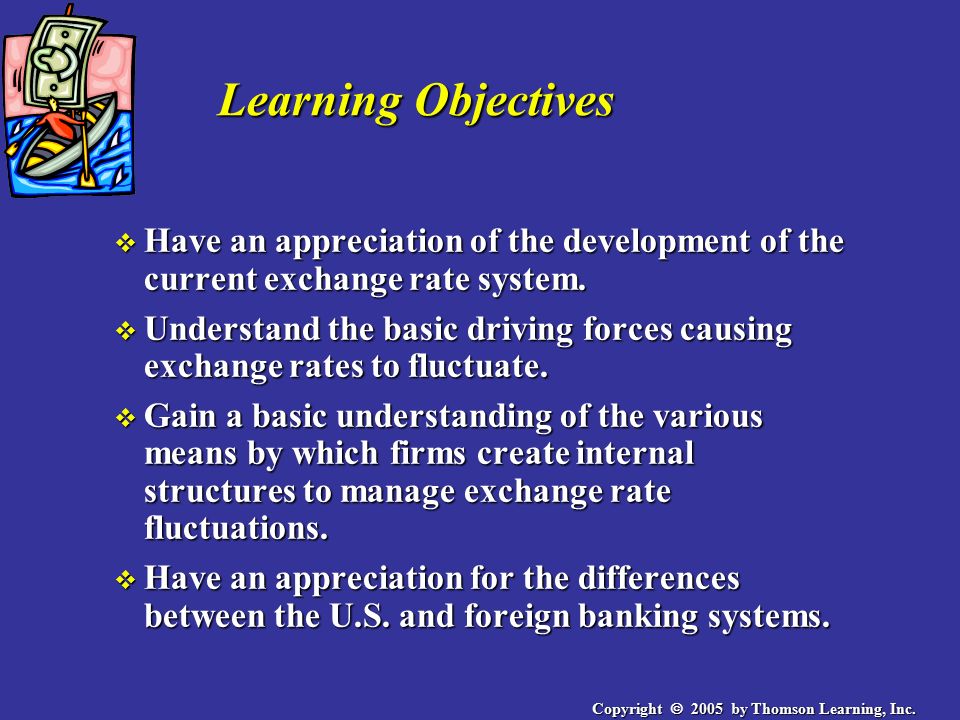 Learning Objectives

❖ Have an appreciation of the development of the current exchange rate system.

❖ Understand the basic driving forces causing exchange rates to fluctuate.

❖ Gain a basic understanding of the various means by which firms create internal structures to manage exchange rate fluctuations.

❖ Have an appreciation for the differences between the U.S. and foreign banking systems.

Copyright © 2005 by Thomson Learning, Inc.